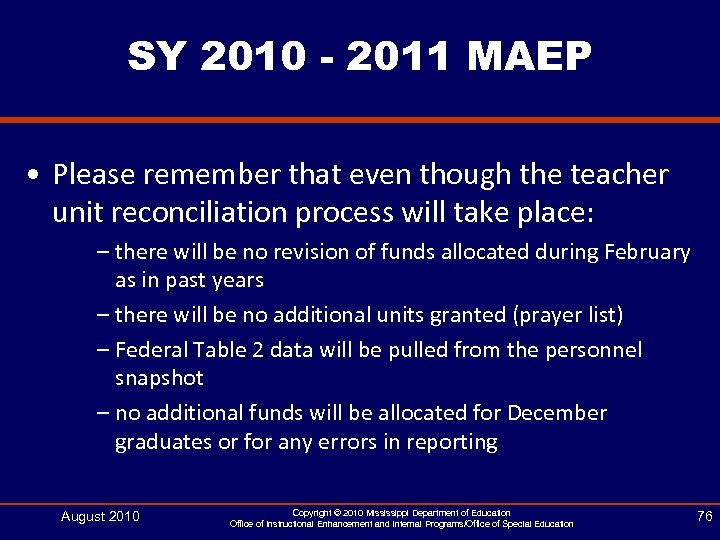 SY 2010 - 2011 MAEP

• Please remember that even though the teacher unit reconciliation process will take place:

– there will be no revision of funds allocated during February as in past years

– there will be no additional units granted (prayer list)

– Federal Table 2 data will be pulled from the personnel snapshot

– no additional funds will be allocated for December graduates or for any errors in reporting

August 2010

Copyright © 2010 Mississippi Department of Education
Office of Instructional Enhancement and Internal Programs/Office of Special Education

76